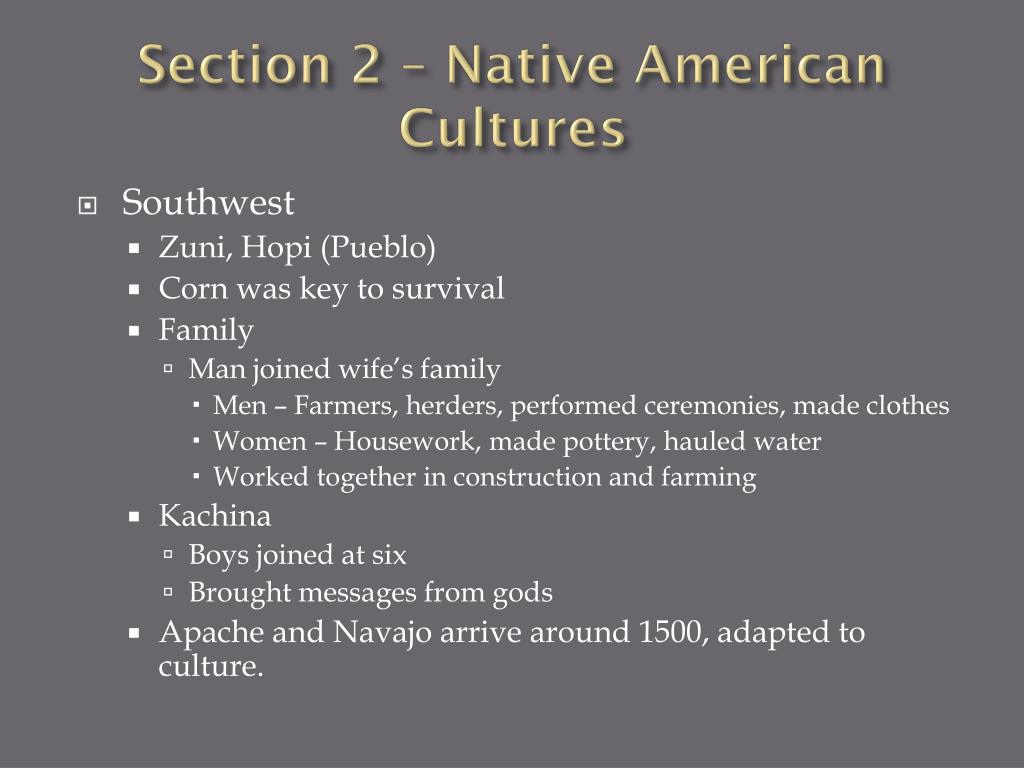 Section 2 – Native American Cultures

Southwest
Zuni, Hopi (Pueblo)
Corn was key to survival
Family
Man joined wife's family
Men – Farmers, herders, performed ceremonies, made clothes
Women – Housework, made pottery, hauled water
Worked together in construction and farming
Kachina
Boys joined at six
Brought messages from gods
Apache and Navajo arrive around 1500, adapted to culture.